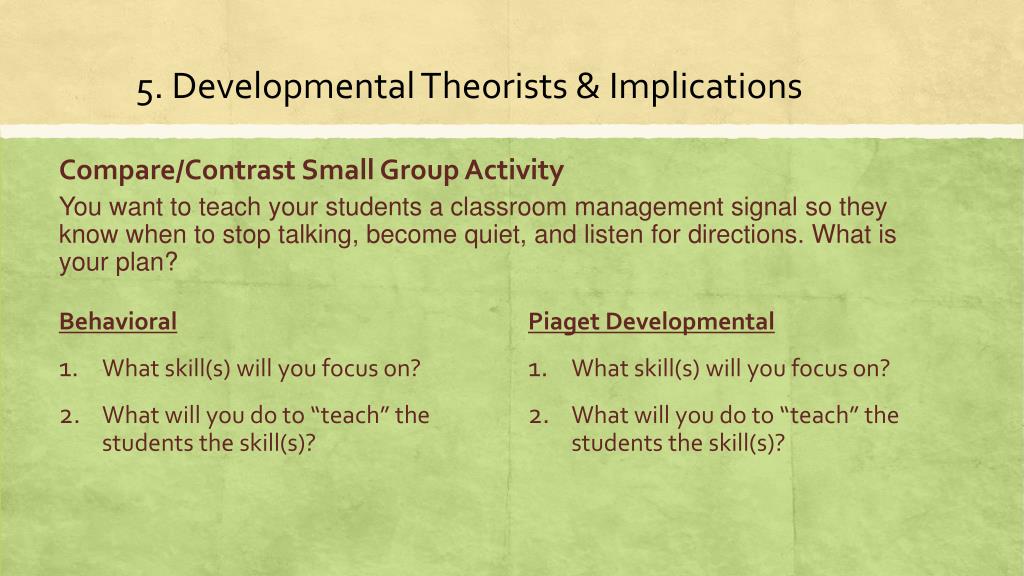 5. Developmental Theorists & Implications

Compare/Contrast Small Group Activity

You want to teach your students a classroom management signal so they know when to stop talking, become quiet, and listen for directions. What is your plan?

Behavioral

1. What skill(s) will you focus on?
2. What will you do to “teach” the students the skill(s)?

Piaget Developmental

1. What skill(s) will you focus on?
2. What will you do to “teach” the students the skill(s)?